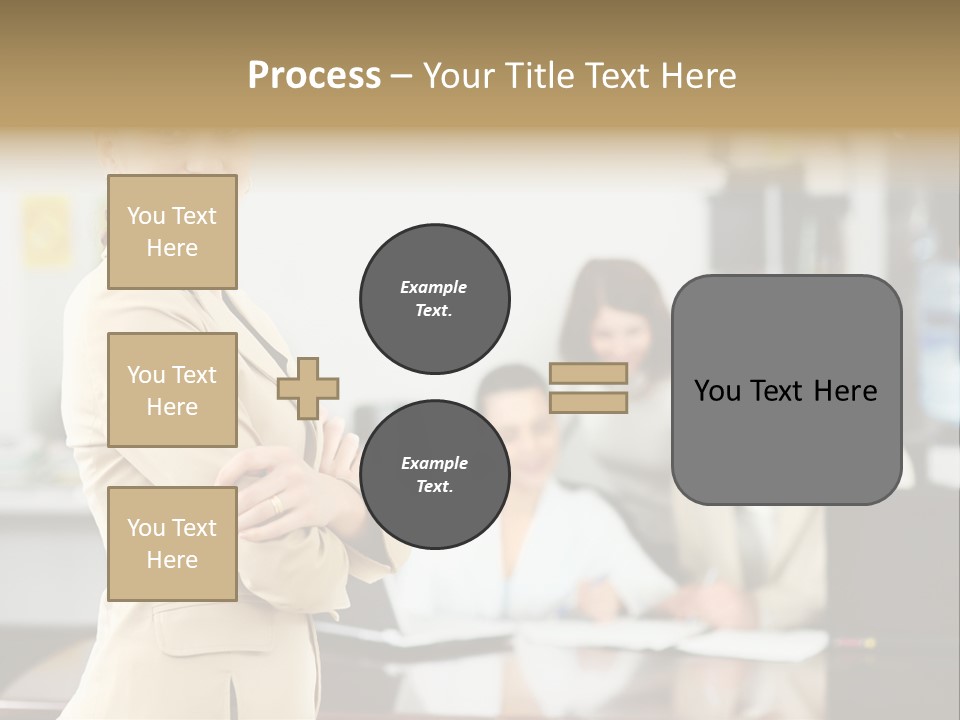 Process – Your Title Text Here

You Text Here

You Text Here

You Text Here

Example Text.

Example Text.

You Text Here